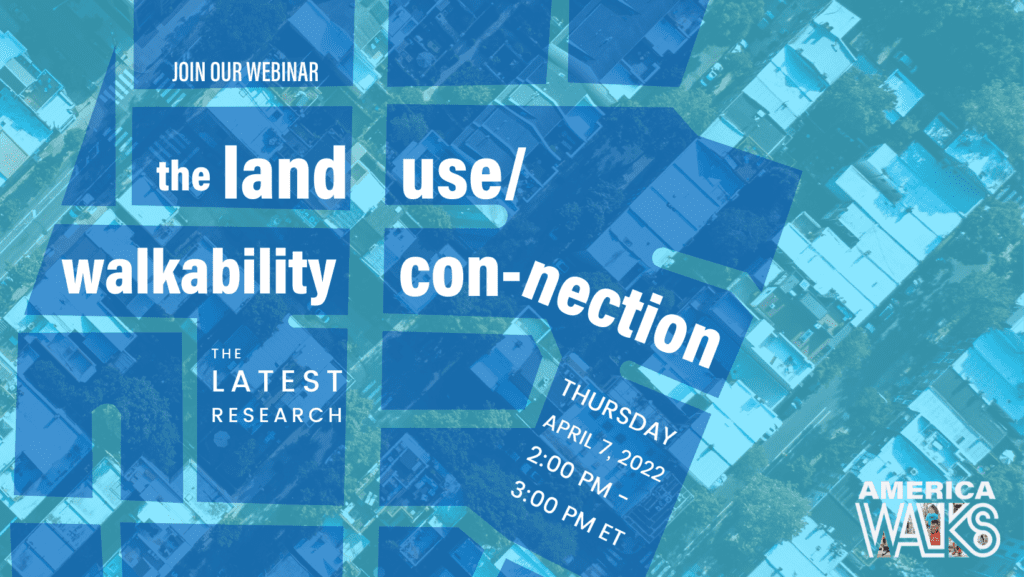 JOIN OUR WEBINAR

the land use/ walkability con-nection

THE LATEST RESEARCH

THURSDAY APRIL 7, 2022 2:00 PM - 3:00 PM ET

AMERICA WALKS